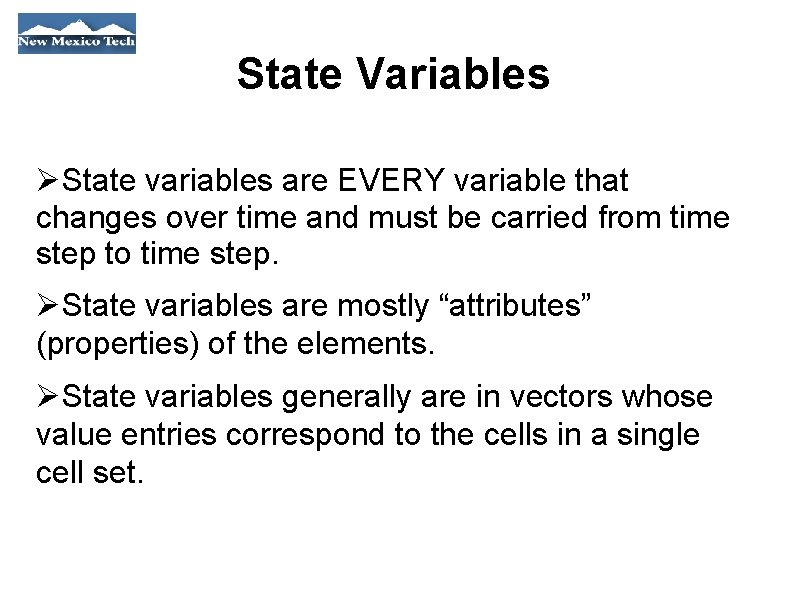 New Mexico Tech

State Variables

➢State variables are EVERY variable that changes over time and must be carried from time step to time step.

➢State variables are mostly “attributes” (properties) of the elements.

➢State variables generally are in vectors whose value entries correspond to the cells in a single cell set.